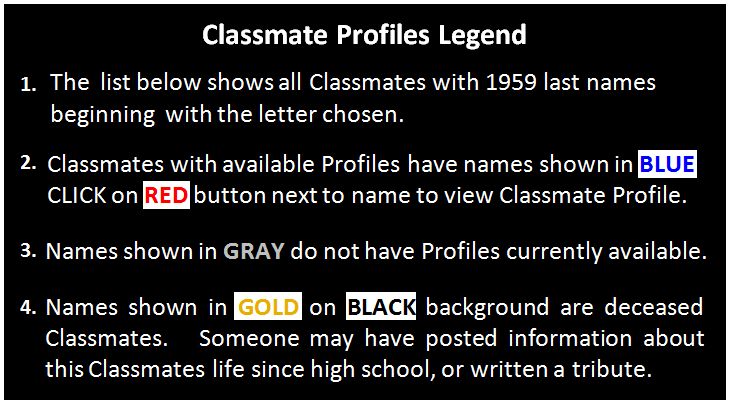 Classmate Profiles Legend

1. The list below shows all Classmates with 1959 last names beginning with the letter chosen.

2. Classmates with available Profiles have names shown in BLUE CLICK on RED button next to name to view Classmate Profile.

3. Names shown in GRAY do not have Profiles currently available.

4. Names shown in GOLD on BLACK background are deceased Classmates. Someone may have posted information about this Classmates life since high school, or written a tribute.